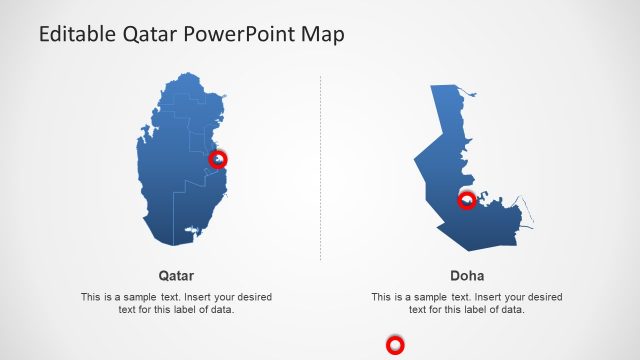 Editable Qatar PowerPoint Map

Qatar

This is a sample text. Insert your desired text for this label of data.

Doha

This is a sample text. Insert your desired text for this label of data.